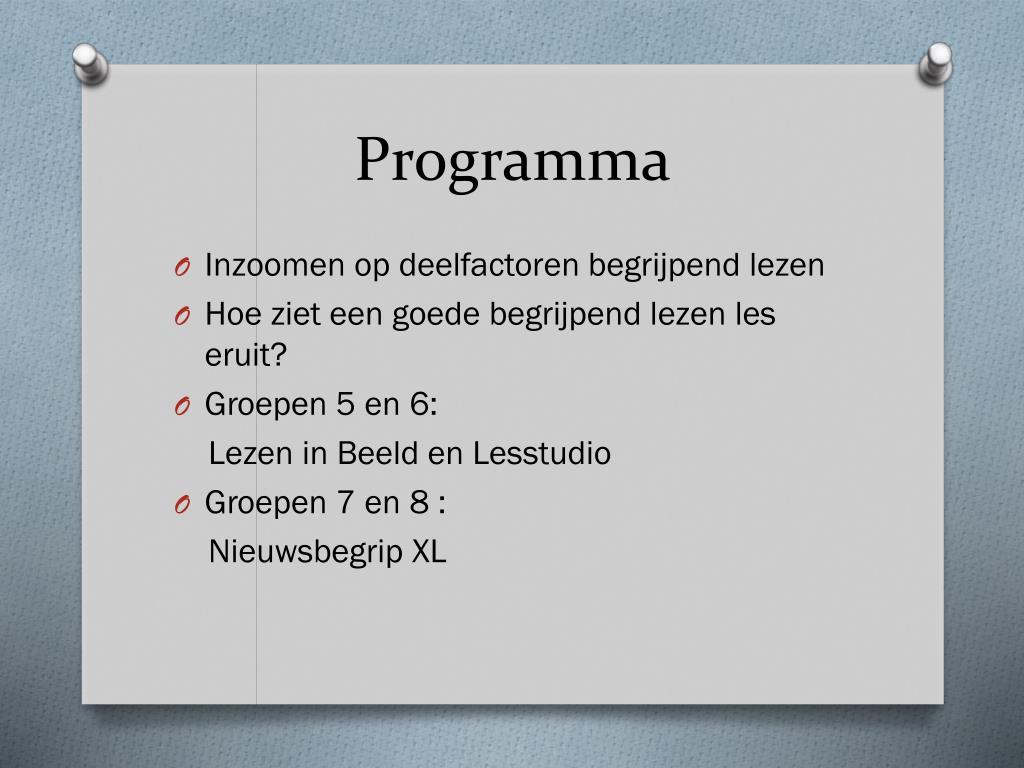 Programma

O Inzoomen op deelfactoren begrijpend lezen
O Hoe ziet een goede begrijpend lezen les eruit?
O Groepen 5 en 6:
Lezen in Beeld en Lesstudio
O Groepen 7 en 8 :
Nieuwsbegrip XL